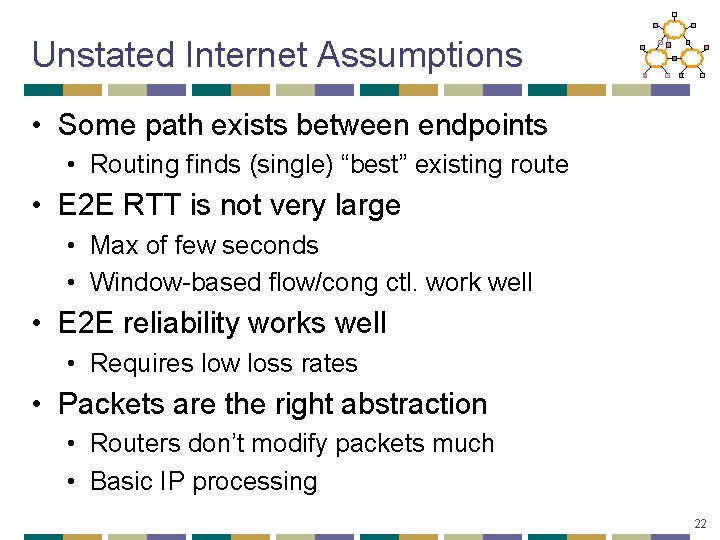 Unstated Internet Assumptions

• Some path exists between endpoints
  • Routing finds (single) “best” existing route
• E2E RTT is not very large
  • Max of few seconds
  • Window-based flow/cong ctl. work well
• E2E reliability works well
  • Requires low loss rates
• Packets are the right abstraction
  • Routers don’t modify packets much
  • Basic IP processing

22